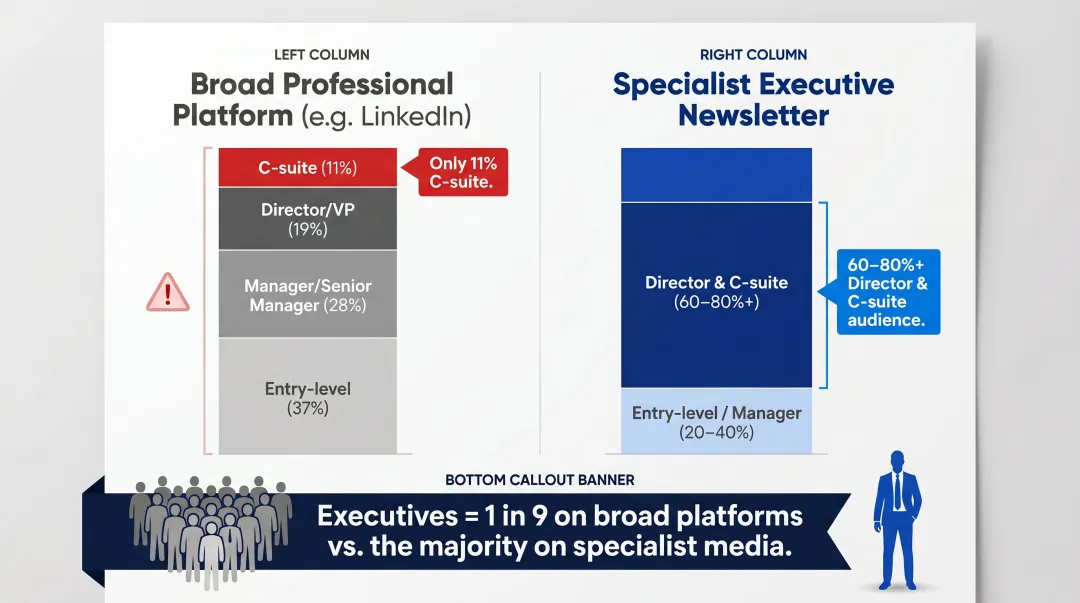 LEFT COLUMN

Broad Professional Platform (e.g. LinkedIn)

C-suite (11%)

Only 11% C-suite.

Director/VP (19%)

Manager/Senior Manager (28%)

Entry-level (37%)

RIGHT COLUMN

Specialist Executive Newsletter

Director & C-suite (60–80%+)

60–80%+ Director & C-suite audience.

Entry-level / Manager (20–40%)

BOTTOM CALLOUT BANNER

Executives = 1 in 9 on broad platforms vs. the majority on specialist media.